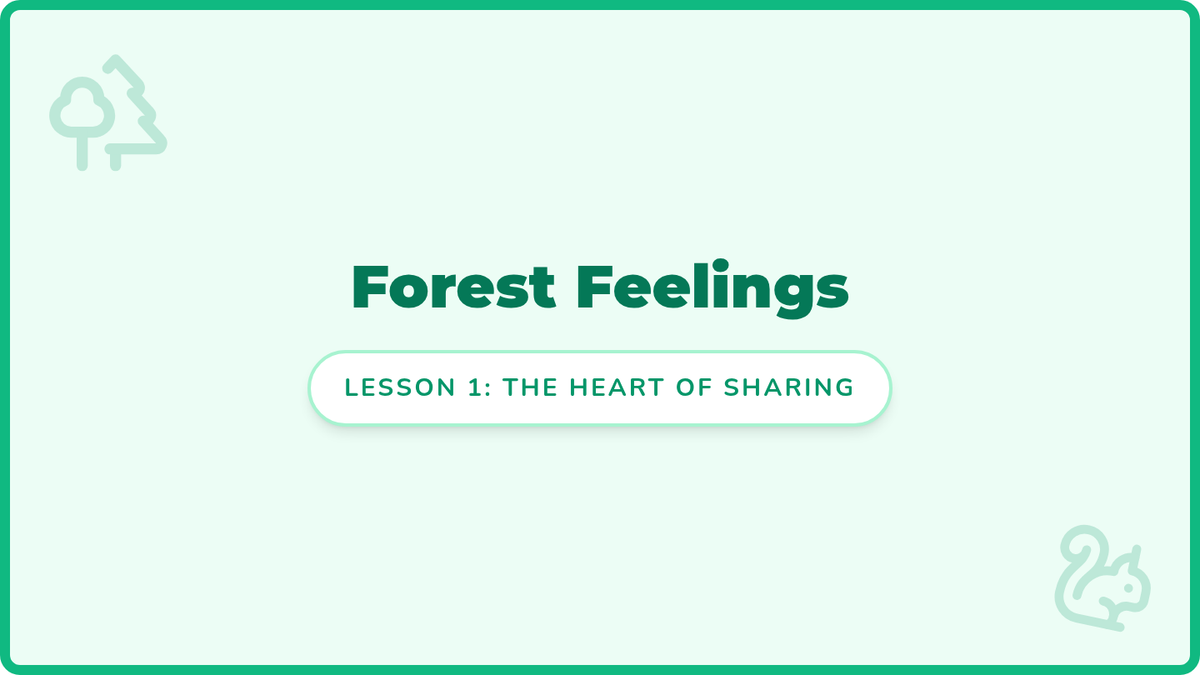 Forest Feelings

LESSON 1: THE HEART OF SHARING